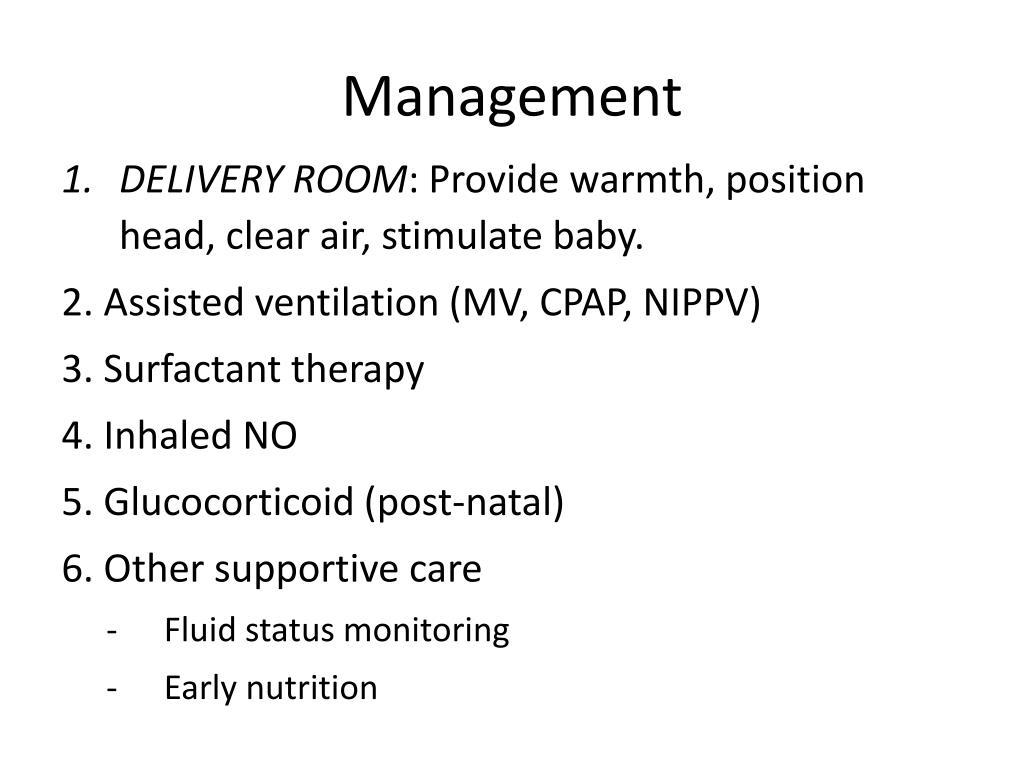 Management

1. DELIVERY ROOM: Provide warmth, position head, clear air, stimulate baby.

2. Assisted ventilation (MV, CPAP, NIPPV)

3. Surfactant therapy

4. Inhaled NO

5. Glucocorticoid (post-natal)

6. Other supportive care

- Fluid status monitoring

- Early nutrition